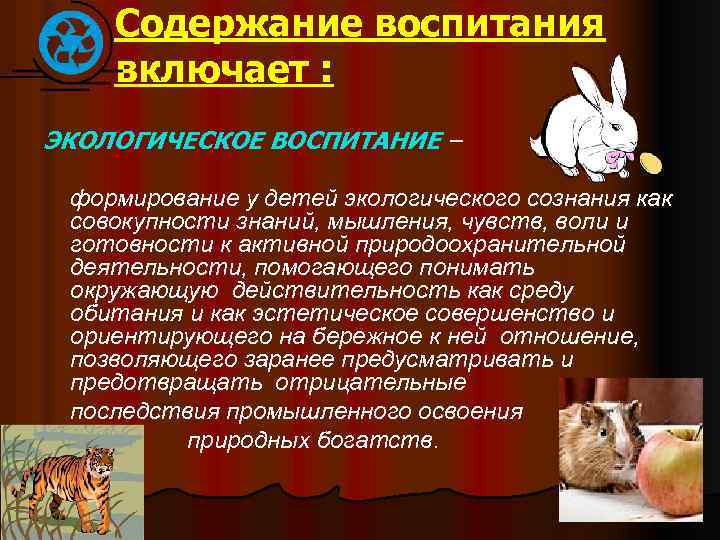 Содержание воспитания включает :

ЭКОЛОГИЧЕСКОЕ ВОСПИТАНИЕ –

формирование у детей экологического сознания как совокупности знаний, мышления, чувств, воли и готовности к активной природоохранительной деятельности, помогающего понимать окружающую действительность как среду обитания и как эстетическое совершенство и ориентирующего на бережное к ней отношение, позволяющего заранее предусматривать и предотвращать отрицательные последствия промышленного освоения природных богатств.